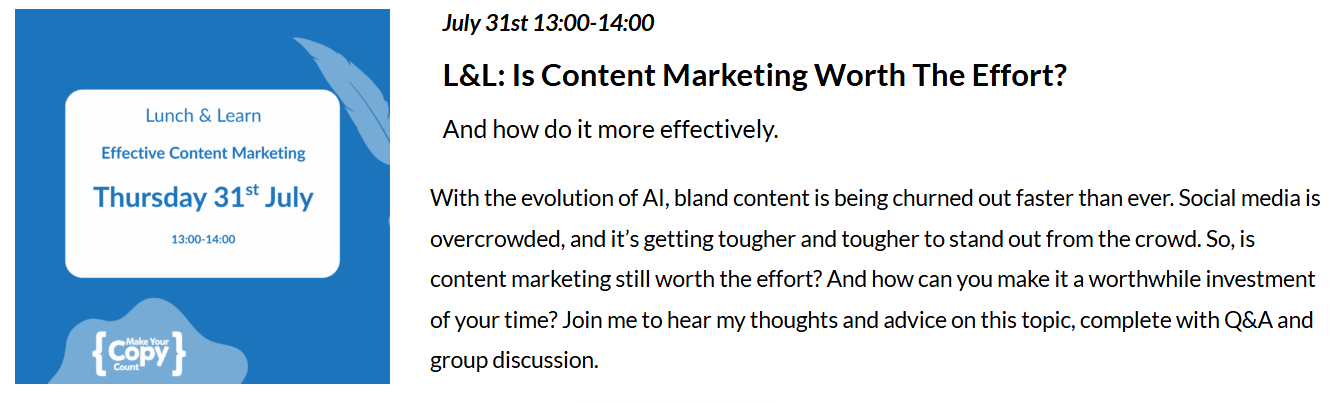 Lunch & Learn

Effective Content Marketing

Thursday 31$^{st}$ July

13:00-14:00

{Make Your Copy Count}

July 31st 13:00-14:00

L&L: Is Content Marketing Worth The Effort?

And how do it more effectively.

With the evolution of AI, bland content is being churned out faster than ever. Social media is overcrowded, and it's getting tougher and tougher to stand out from the crowd. So, is content marketing still worth the effort? And how can you make it a worthwhile investment of your time? Join me to hear my thoughts and advice on this topic, complete with Q&A and group discussion.